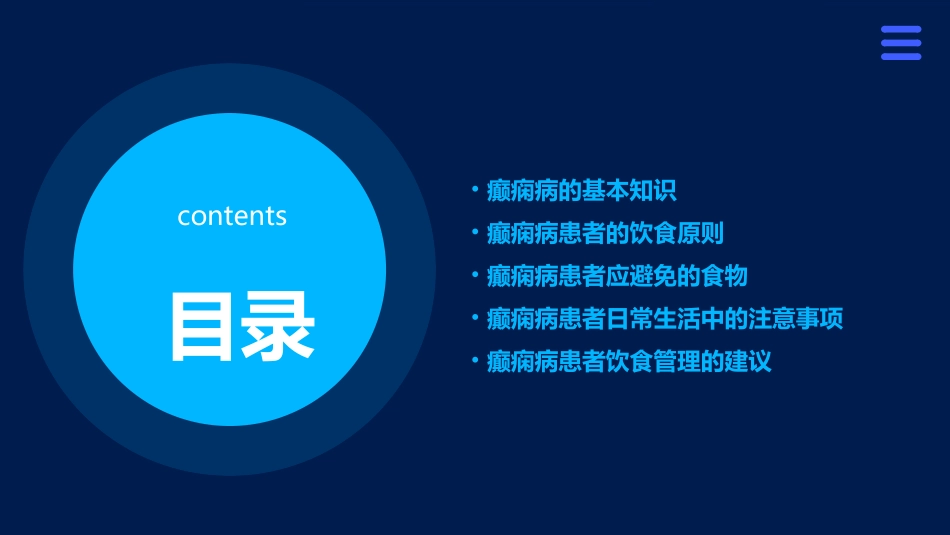 contents

目录

• 癫痫病的基本知识
• 癫痫病患者的饮食原则
• 癫痫病患者应避免的食物
• 癫痫病患者日常生活中的注意事项
• 癫痫病患者饮食管理的建议